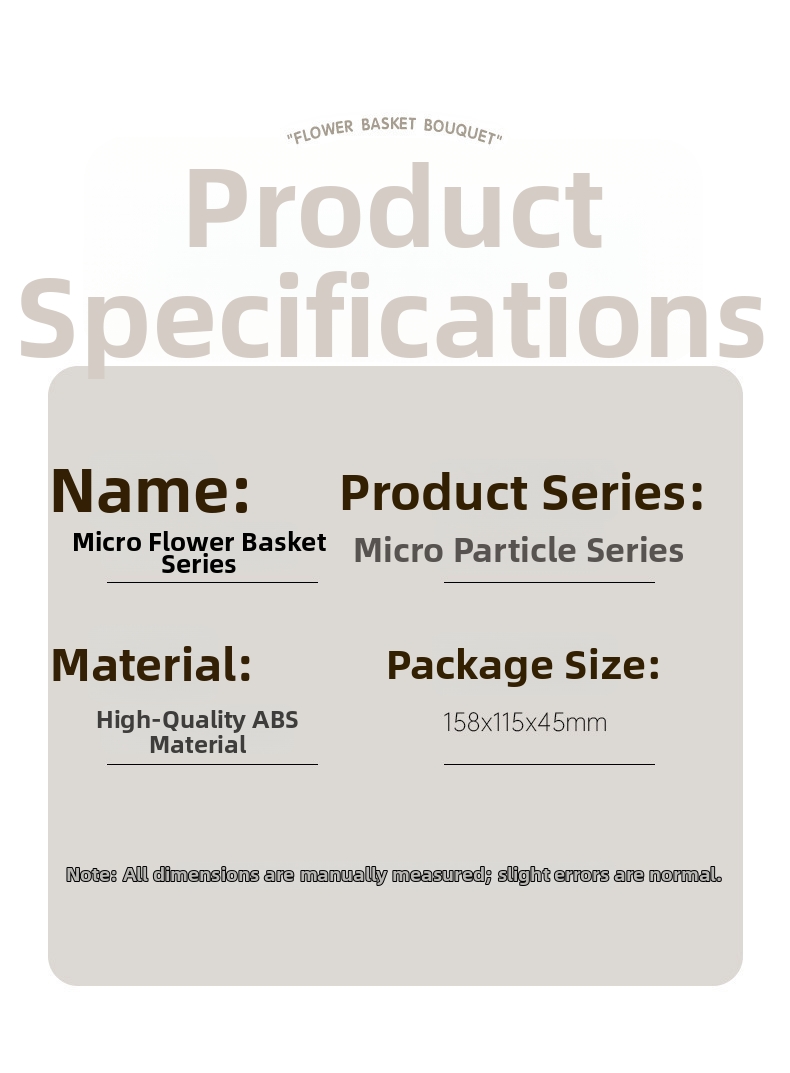 "FLOWER BASKET BOUQUET"

Product Specifications

Name:

Micro Flower Basket Series

Product Series:

Micro Particle Series

Material:

High-Quality ABS Material

Package Size:

158x115x45mm

Note: All dimensions are manually measured; slight errors are normal.